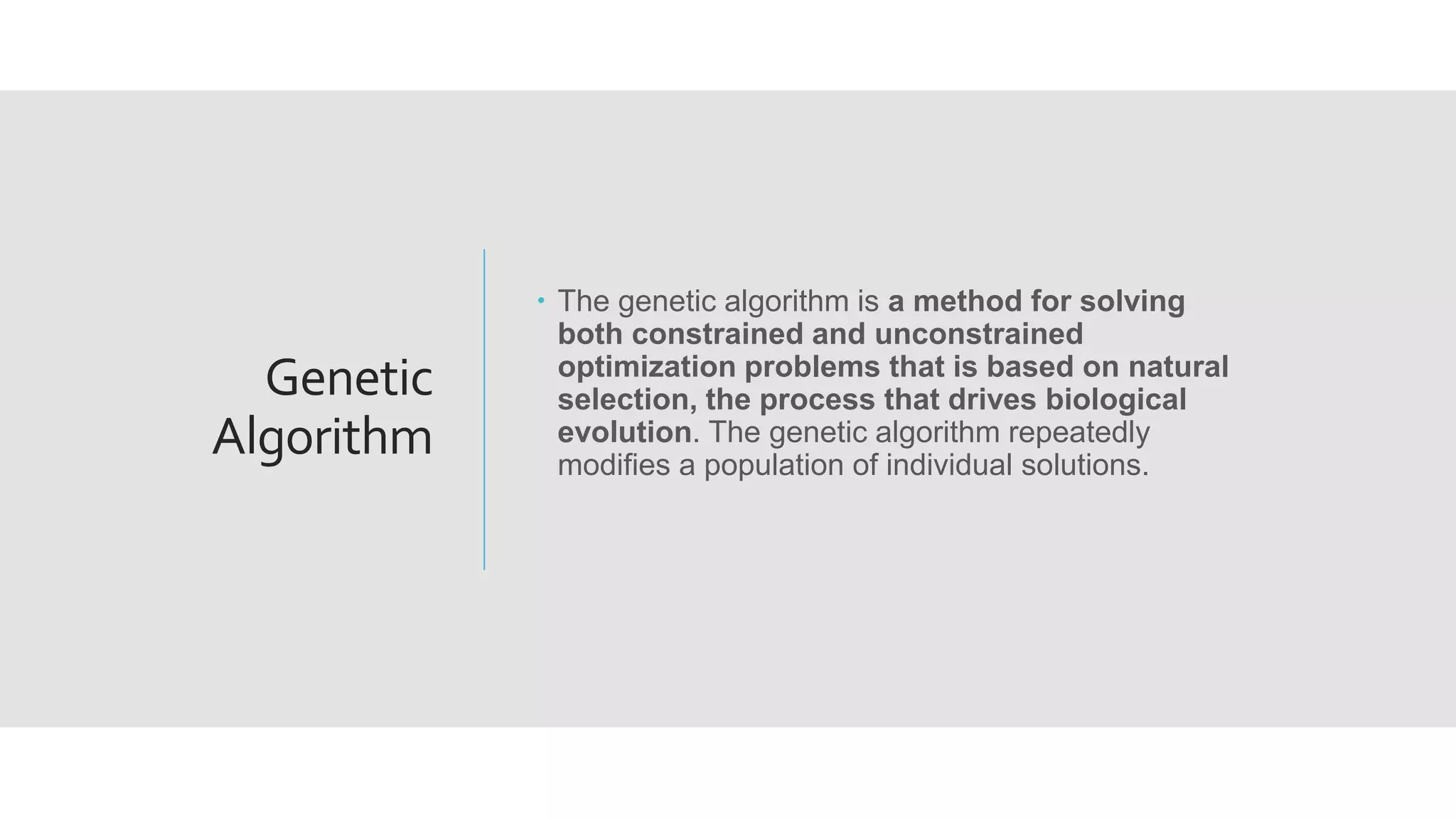 Genetic Algorithm

• The genetic algorithm is a method for solving both constrained and unconstrained optimization problems that is based on natural selection, the process that drives biological evolution. The genetic algorithm repeatedly modifies a population of individual solutions.